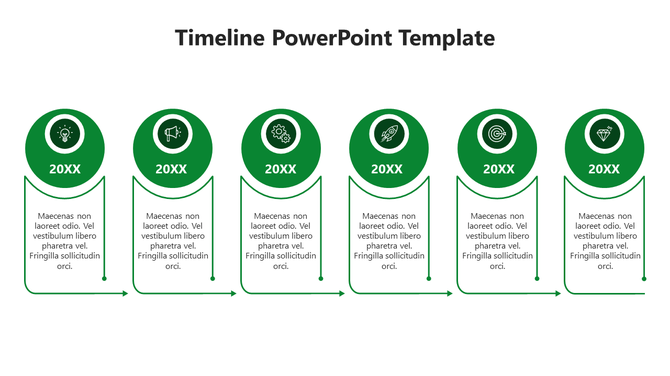 Timeline PowerPoint Template

20XX

Maecenas non laoreet odio. Vel vestibulum libero pharetra vel. Fringilla sollicitudin orci.

20XX

Maecenas non laoreet odio. Vel vestibulum libero pharetra vel. Fringilla sollicitudin orci.

20XX

Maecenas non laoreet odio. Vel vestibulum libero pharetra vel. Fringilla sollicitudin orci.

20XX

Maecenas non laoreet odio. Vel vestibulum libero pharetra vel. Fringilla sollicitudin orci.

20XX

Maecenas non laoreet odio. Vel vestibulum libero pharetra vel. Fringilla sollicitudin orci.

20XX

Maecenas non laoreet odio. Vel vestibulum libero pharetra vel. Fringilla sollicitudin orci.